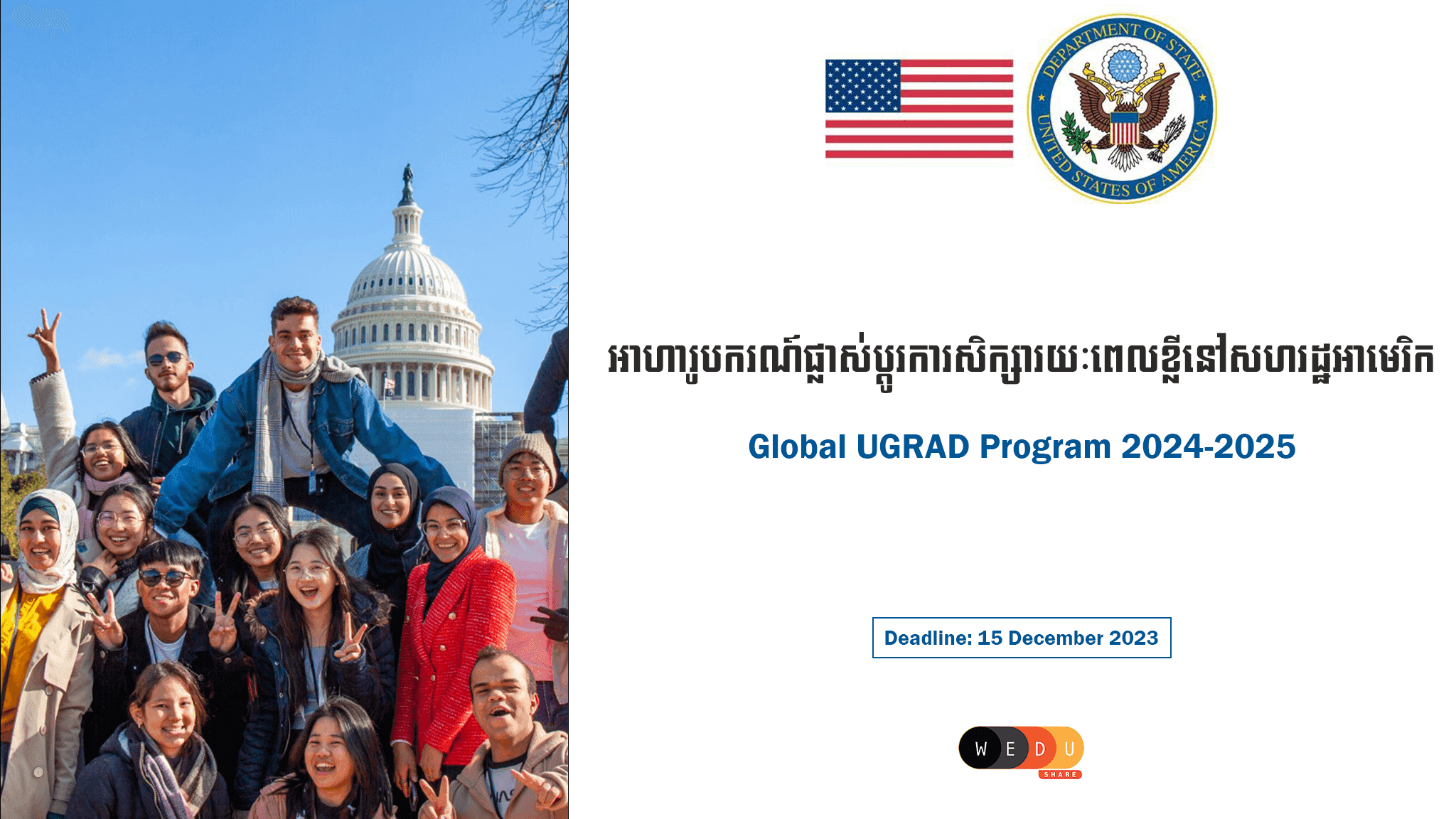 DEPARTMENT OF STATE
UNITED STATES OF AMERICA

អាហារូបករណ៍ផ្លាស់ប្តូរការសិក្សារយៈពេលខ្លីនៅសហរដ្ឋអាមេរិក

Global UGRAD Program 2024-2025

Deadline: 15 December 2023

W E D U
SHARE